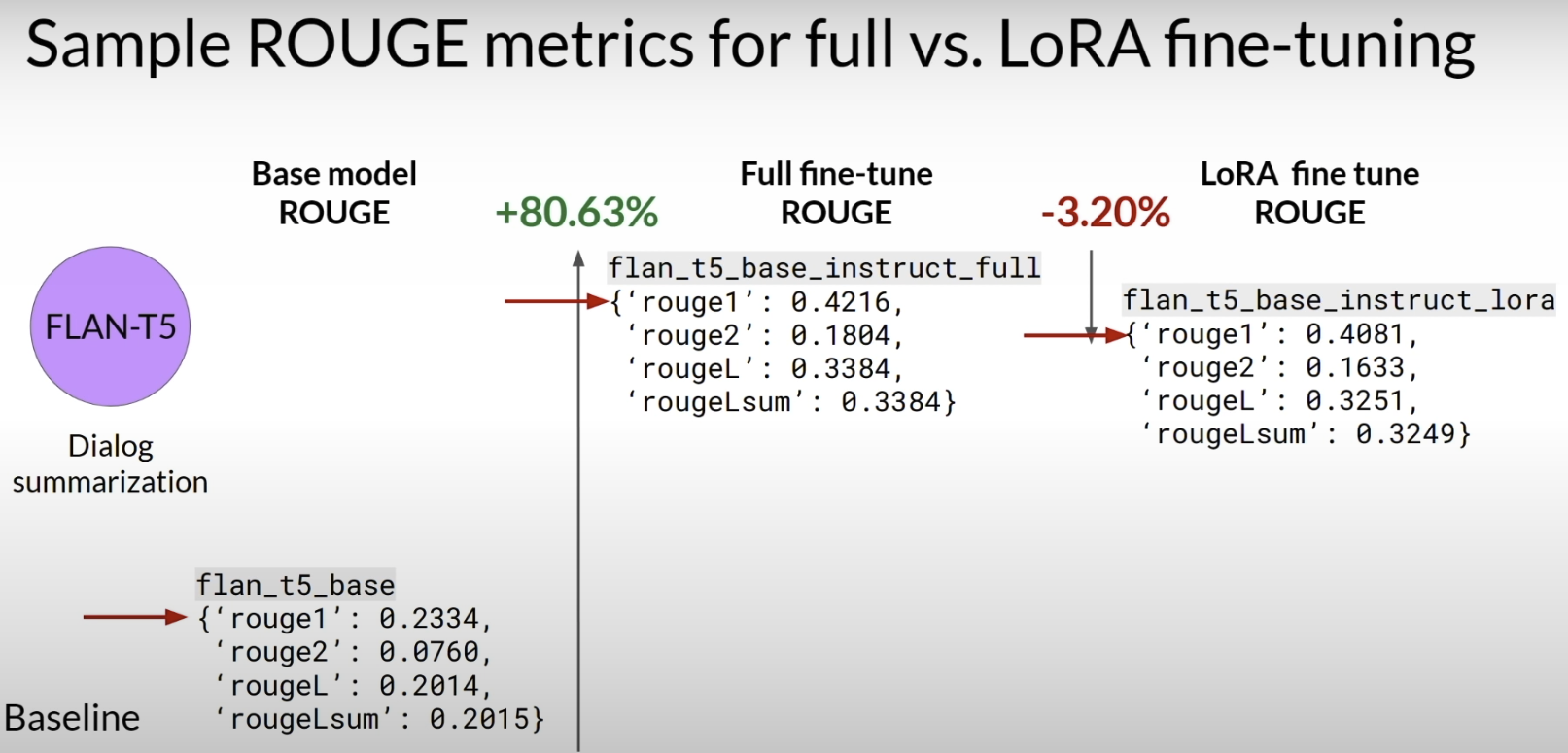 Sample ROUGE metrics for full vs. LoRA fine-tuning

Base model
ROUGE

+80.63%

Full fine-tune
ROUGE

-3.20%

LoRA fine tune
ROUGE

FLAN-T5

Dialog summarization

flan_t5_base_instruct_full
{'rouge1': 0.4216,
'rouge2': 0.1804,
'rougeL': 0.3384,
'rougeLsum': 0.3384}

flan_t5_base_instruct_lora
{'rouge1': 0.4081,
'rouge2': 0.1633,
'rougeL': 0.3251,
'rougeLsum': 0.3249}

flan_t5_base
{'rouge1': 0.2334,
'rouge2': 0.0760,
'rougeL': 0.2014,
'rougeLsum': 0.2015}

Baseline